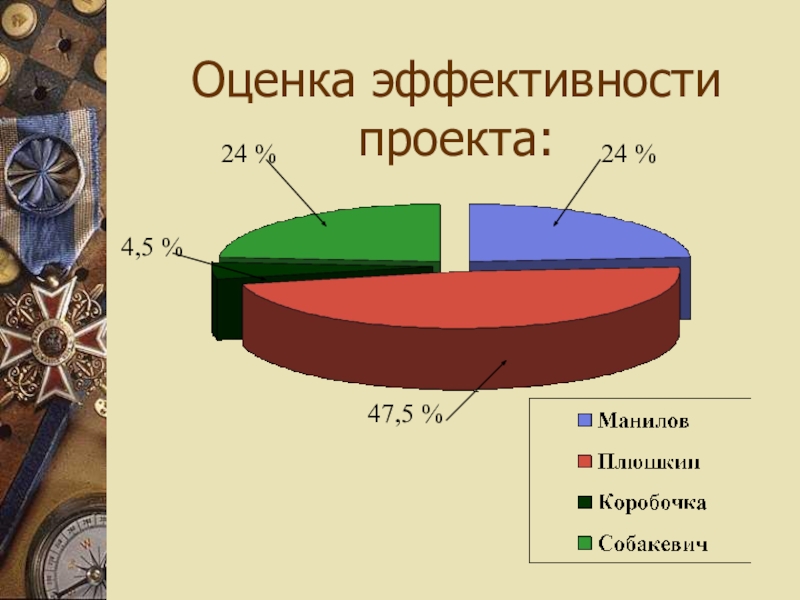 Оценка эффективности проекта:

24 %

24 %

4,5 %

47,5 %

Манилов
Плюшкин
Коробочка
Собакевич